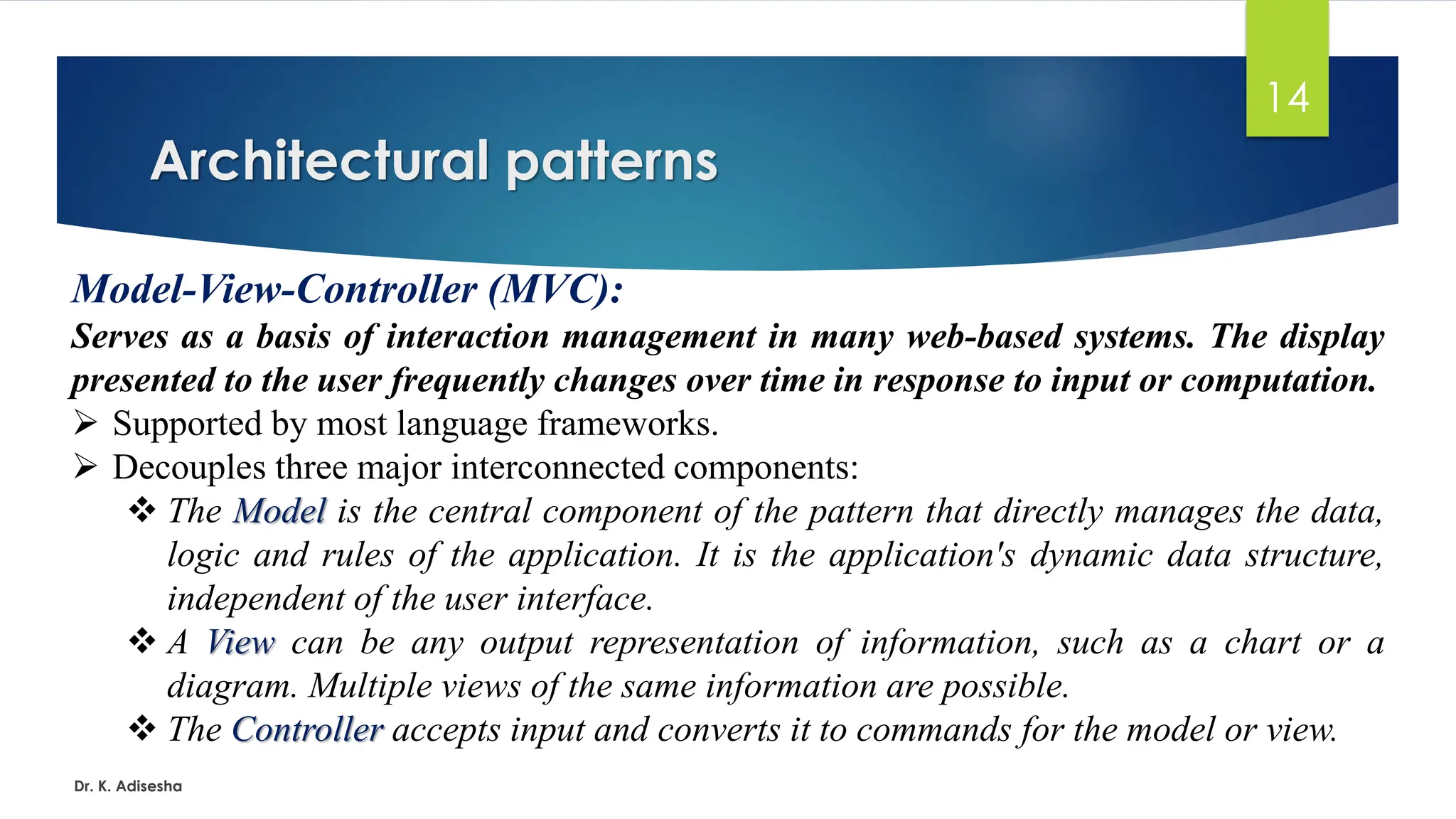 14

Architectural patterns

Model-View-Controller (MVC):

Serves as a basis of interaction management in many web-based systems. The display presented to the user frequently changes over time in response to input or computation.

➢ Supported by most language frameworks.

➢ Decouples three major interconnected components:

❖ The Model is the central component of the pattern that directly manages the data, logic and rules of the application. It is the application's dynamic data structure, independent of the user interface.

❖ A View can be any output representation of information, such as a chart or a diagram. Multiple views of the same information are possible.

❖ The Controller accepts input and converts it to commands for the model or view.

Dr. K. Adisesha